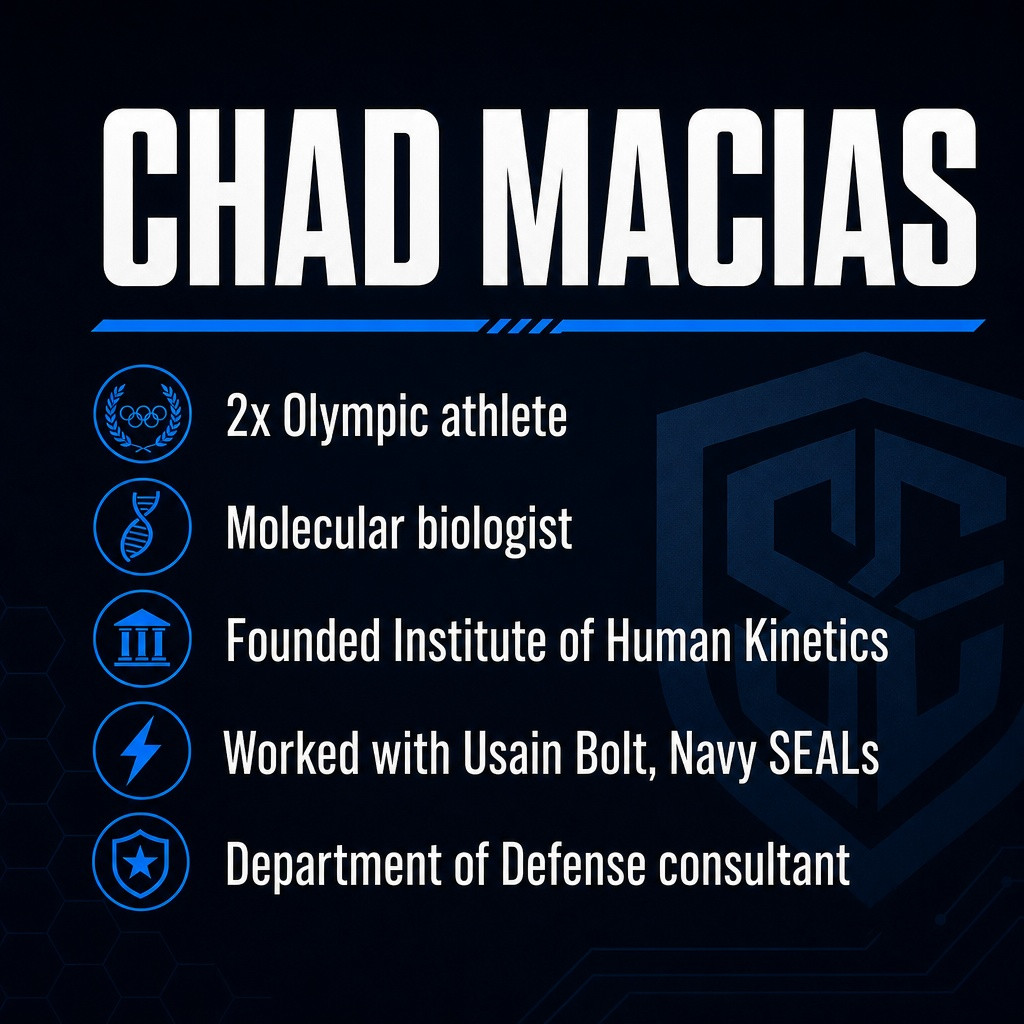 CHAD MACIAS

2x Olympic athlete

Molecular biologist

Founded Institute of Human Kinetics

Worked with Usain Bolt, Navy SEALs

Department of Defense consultant